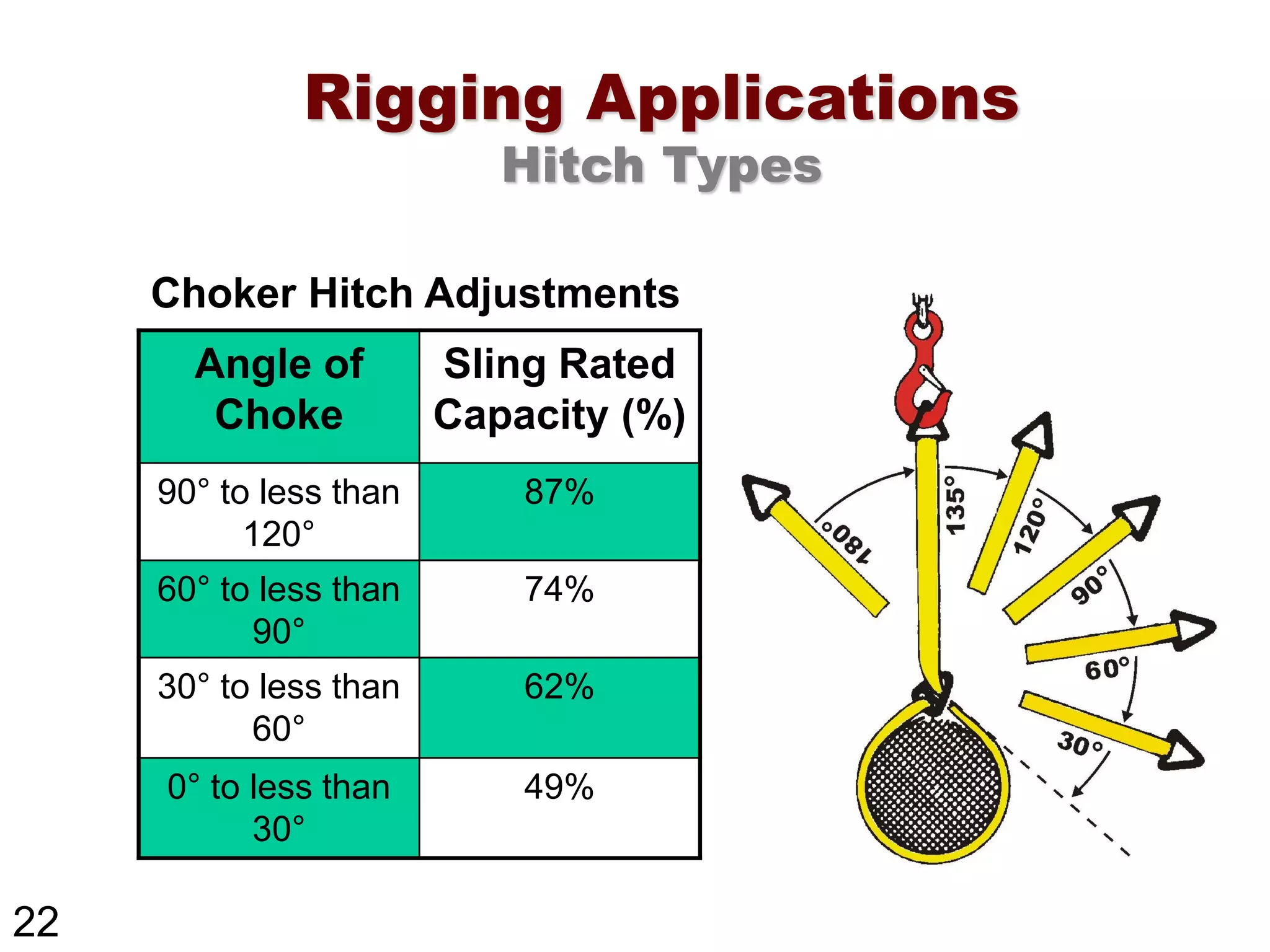 Rigging Applications
Hitch Types

Choker Hitch Adjustments

| Angle of Choke | Sling Rated Capacity (%) |
|---|---|
| 90° to less than 120° | 87% |
| 60° to less than 90° | 74% |
| 30° to less than 60° | 62% |
| 0° to less than 30° | 49% |

180°
135°
120°
90°
60°
30°

22